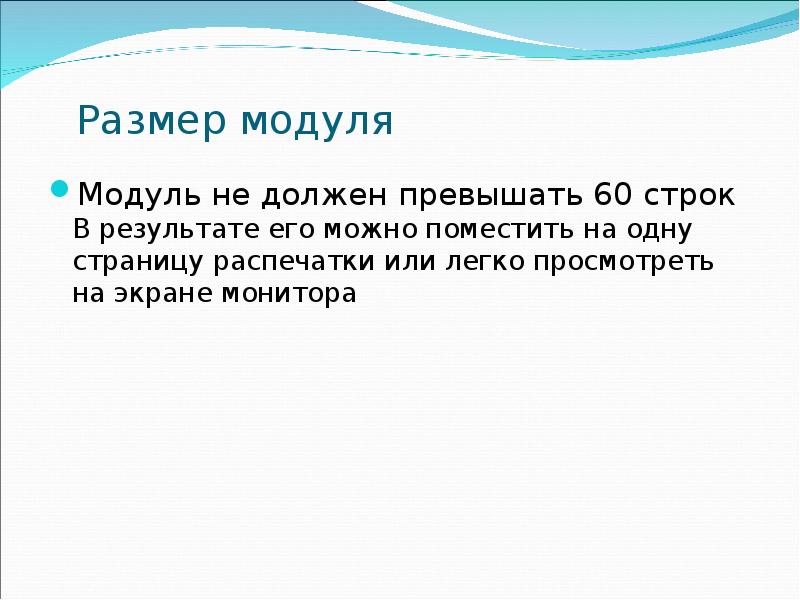 Размер модуля

Модуль не должен превышать 60 строк
В результате его можно поместить на одну страницу распечатки или легко просмотреть на экране монитора